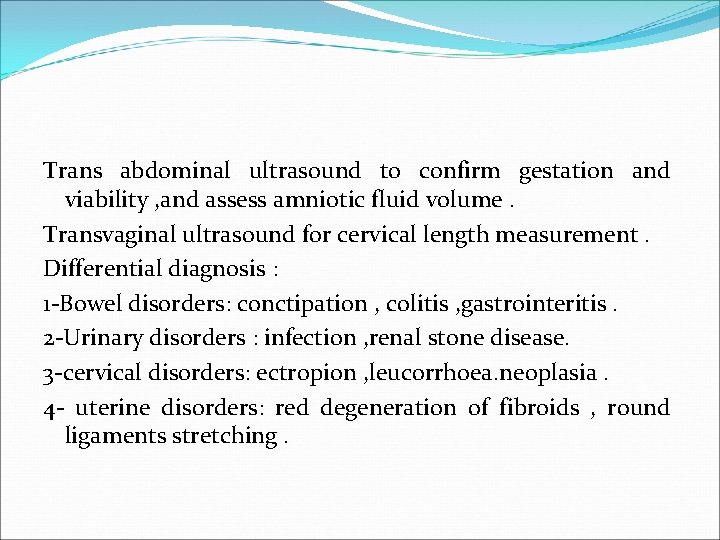 Trans abdominal ultrasound to confirm gestation and viability ,and assess amniotic fluid volume .

Transvaginal ultrasound for cervical length measurement .

Differential diagnosis :

1-Bowel disorders: conctipation , colitis ,gastrointeritis .

2-Urinary disorders : infection ,renal stone disease.

3-cervical disorders: ectropion ,leucorrhoea.neoplasia .

4- uterine disorders: red degeneration of fibroids , round ligaments stretching .